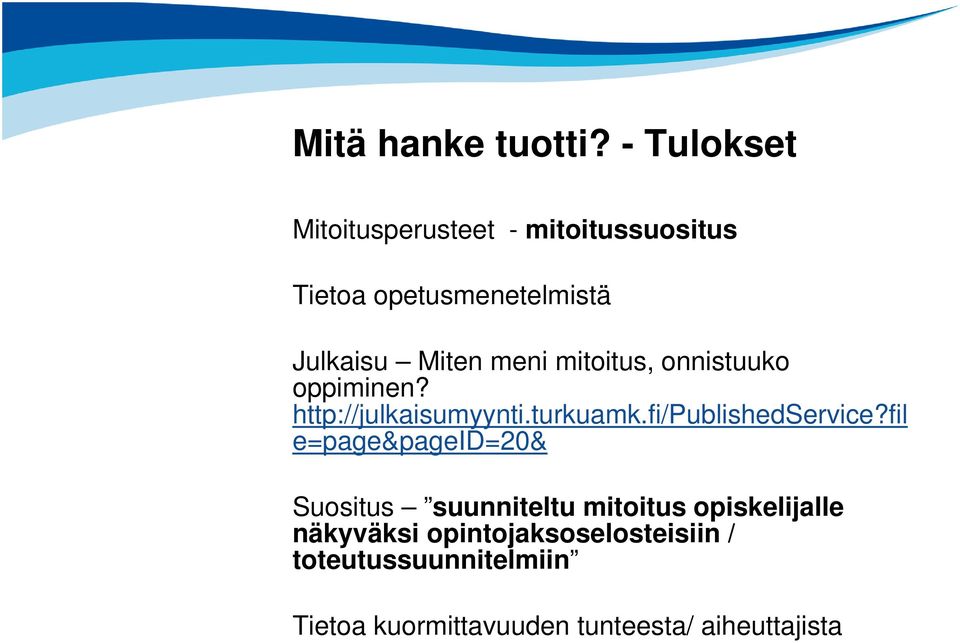 Mitä hanke tuotti? - Tulokset

Mitoitusperusteet - mitoitussuositus

Tietoa opetusmenetelmistä

Julkaisu – Miten meni mitoitus, onnistuuko oppiminen? http://julkaisumyynti.turkuamk.fi/PublishedService?file=page&pageID=20&

Suositus – ”suunniteltu mitoitus opiskelijalle näkyväksi opintojaksoselosteisiin / toteutussuunnitelmiin”

Tietoa kuormittavuuden tunteesta/ aiheuttajista